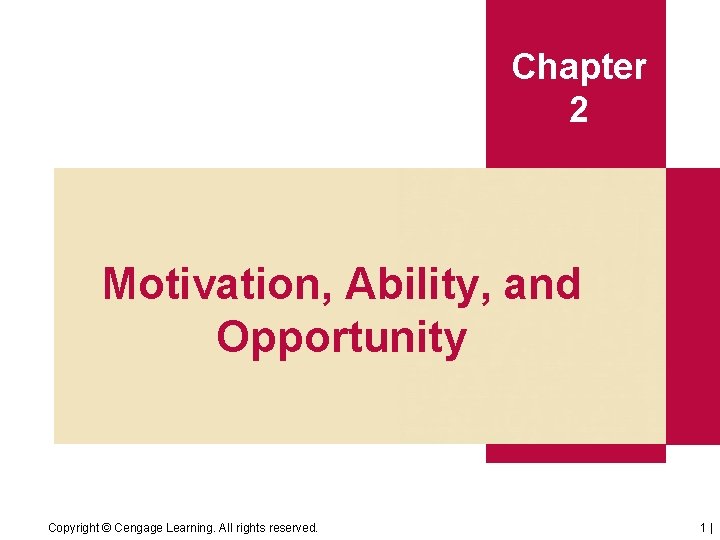 Chapter
2

Motivation, Ability, and Opportunity

Copyright © Cengage Learning. All rights reserved.

1 |